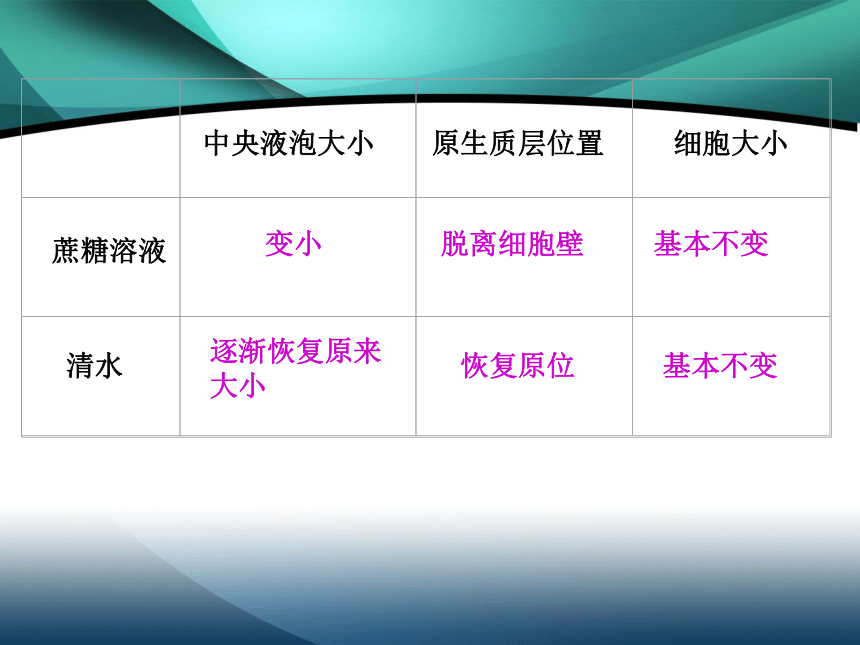 |  | 中央液泡大小 | 原生质层位置 | 细胞大小 |
|---|---|---|---|
| 蔗糖溶液 | 变小 | 脱离细胞壁 | 基本不变 |
| 清水 | 逐渐恢复原来大小 | 恢复原位 | 基本不变 |